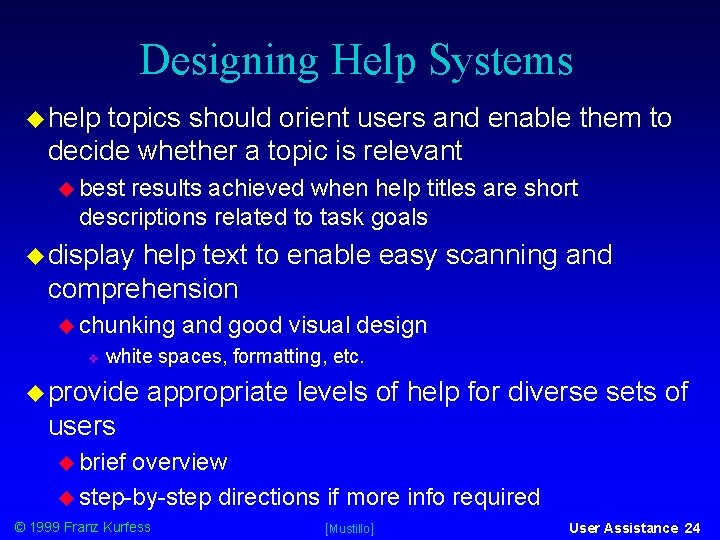 Designing Help Systems

help topics should orient users and enable them to decide whether a topic is relevant

best results achieved when help titles are short descriptions related to task goals

display help text to enable easy scanning and comprehension

chunking and good visual design

white spaces, formatting, etc.

provide appropriate levels of help for diverse sets of users

brief overview

step-by-step directions if more info required

© 1999 Franz Kurfess [Mustillo] User Assistance 24